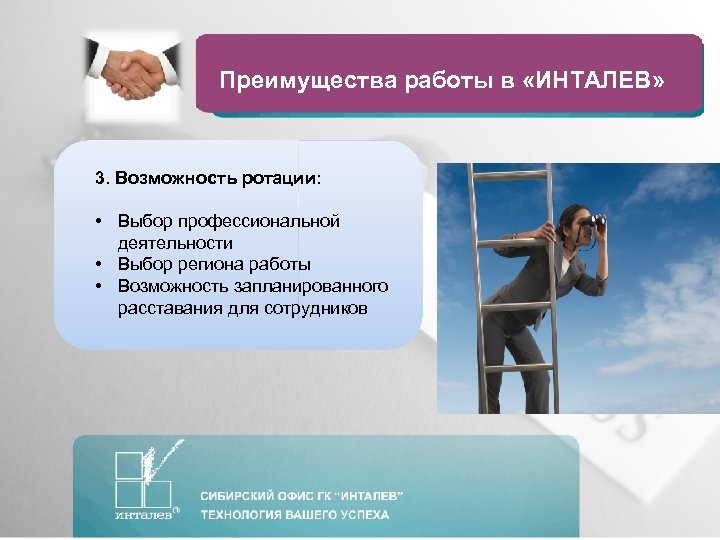 Преимущества работы в «ИНТАЛЕВ»

3. Возможность ротации:

• Выбор профессиональной деятельности
• Выбор региона работы
• Возможность запланированного расставания для сотрудников

инталев

СИБИРСКИЙ ОФИС ГК "ИНТАЛЕВ"
ТЕХНОЛОГИЯ ВАШЕГО УСПЕХА